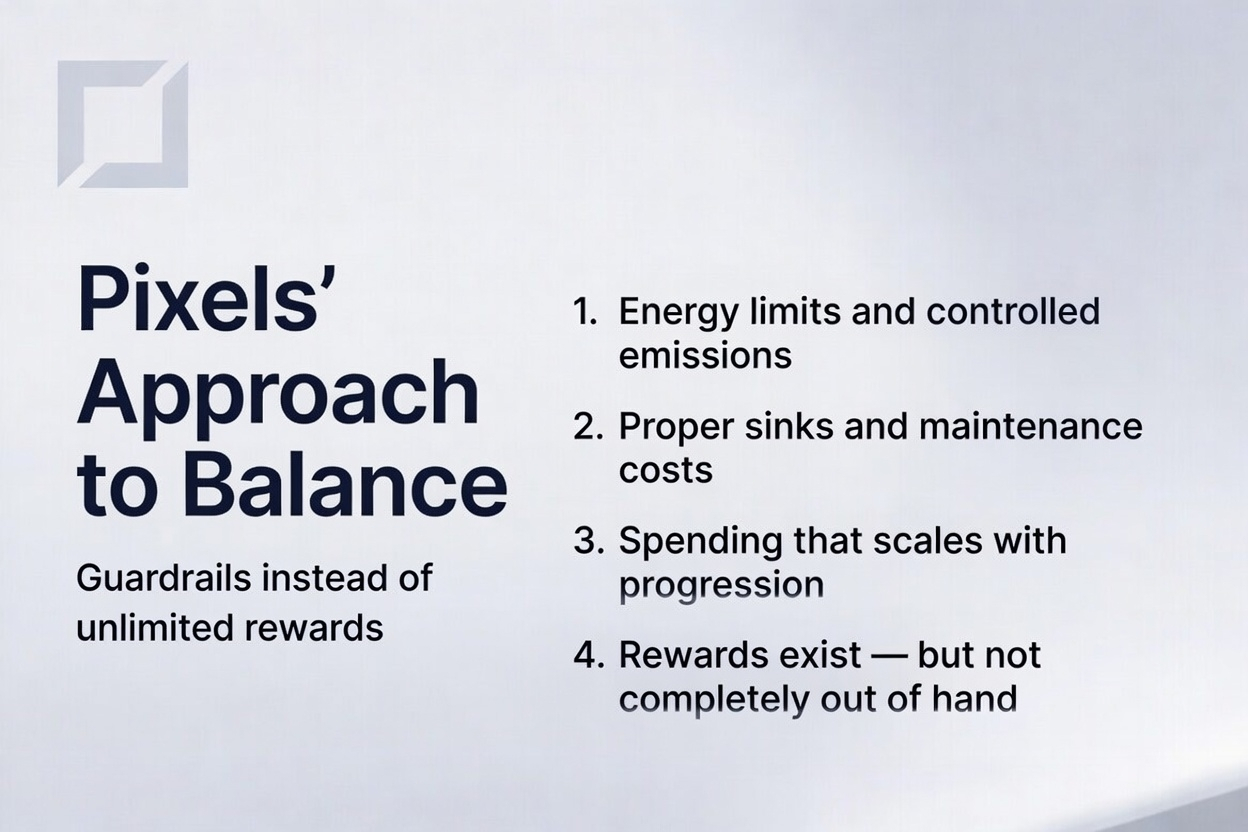 Pixels' Approach to Balance

Guardrails instead of unlimited rewards

1. Energy limits and controlled emissions

2. Proper sinks and maintenance costs

3. Spending that scales with progression

4. Rewards exist — but not completely out of hand